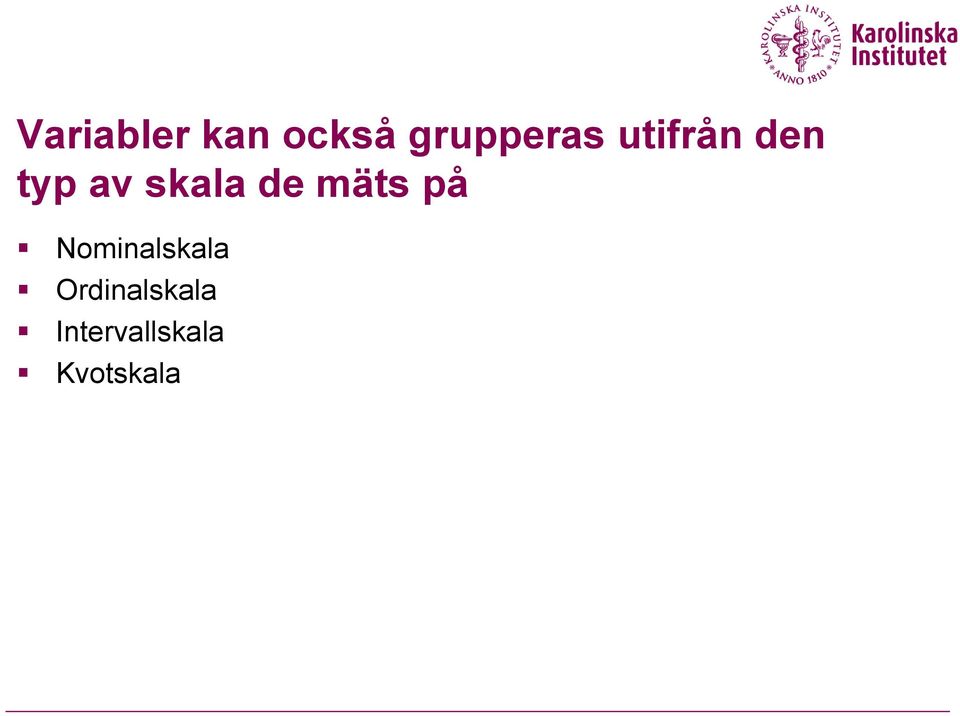 KAROLINSKA INSTITUTET ANNO 1810

Karolinska Institutet

Variabler kan också grupperas utifrån den typ av skala de mäts på

▪ Nominalskala
▪ Ordinalskala
▪ Intervallskala
▪ Kvotskala